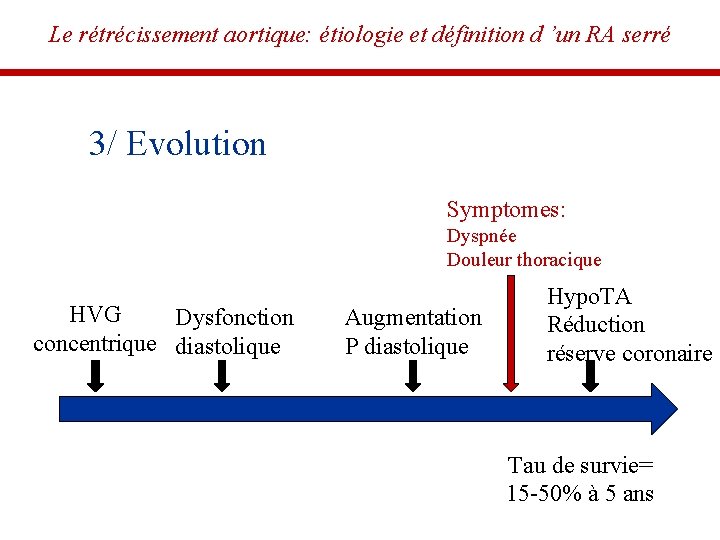 Le rétrécissement aortique: étiologie et définition d 'un RA serré

3/ Evolution

Symptomes:
Dyspnée
Douleur thoracique

HVG concentrique

Dysfonction diastolique

Augmentation P diastolique

HypoTA
Réduction réserve coronaire

Tau de survie=
15-50% à 5 ans